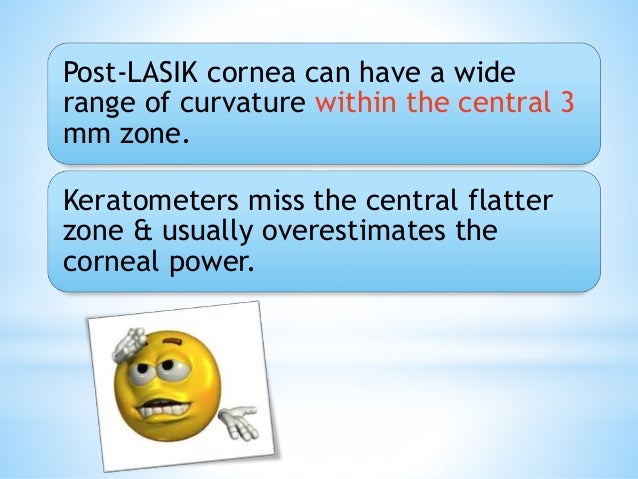 Post-LASIK cornea can have a wide range of curvature within the central 3 mm zone.

Keratometers miss the central flatter zone & usually overestimates the corneal power.